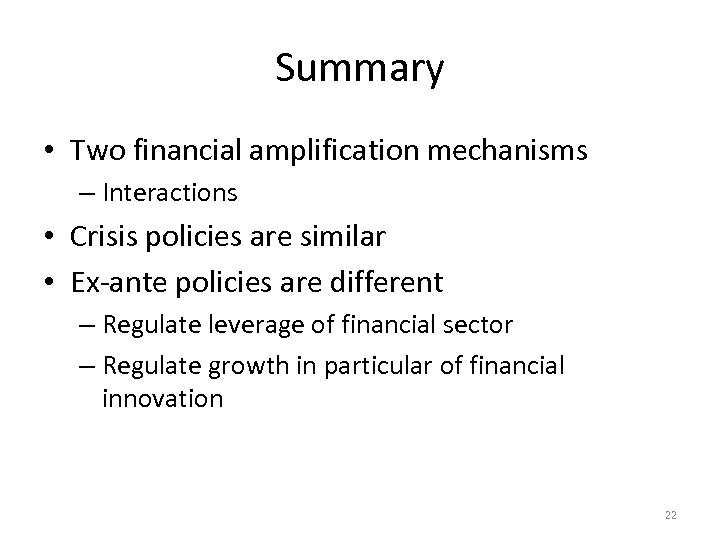 Summary

• Two financial amplification mechanisms
– Interactions
• Crisis policies are similar
• Ex-ante policies are different
– Regulate leverage of financial sector
– Regulate growth in particular of financial innovation

22